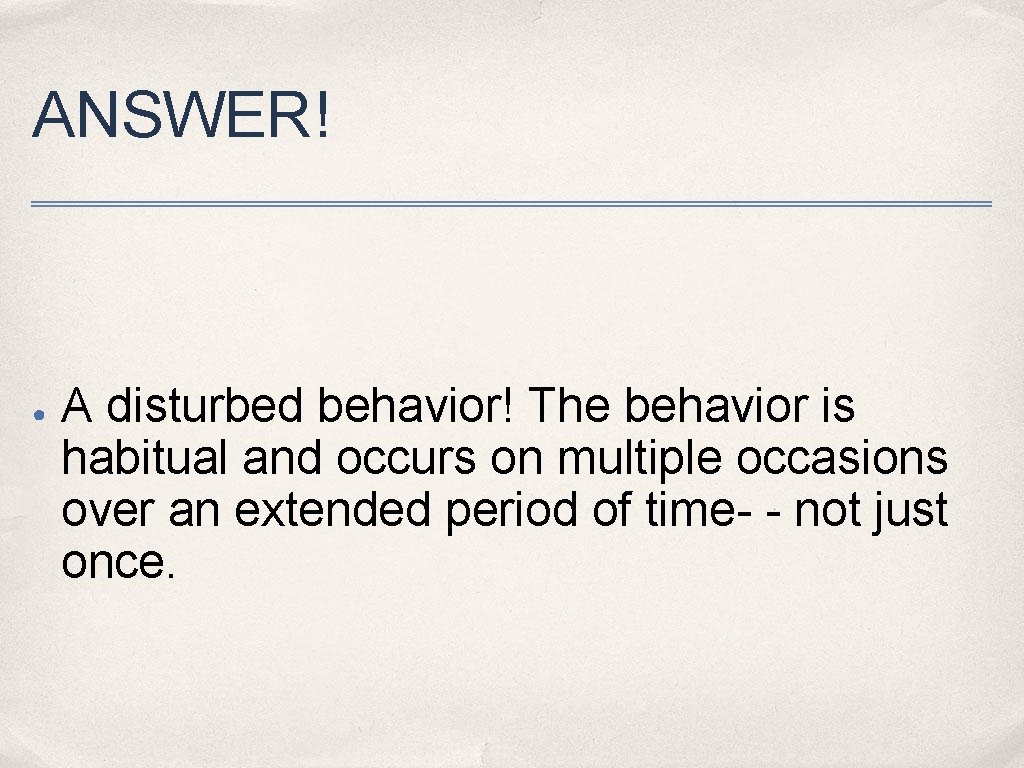 ANSWER!

● A disturbed behavior! The behavior is habitual and occurs on multiple occasions over an extended period of time- - not just once.